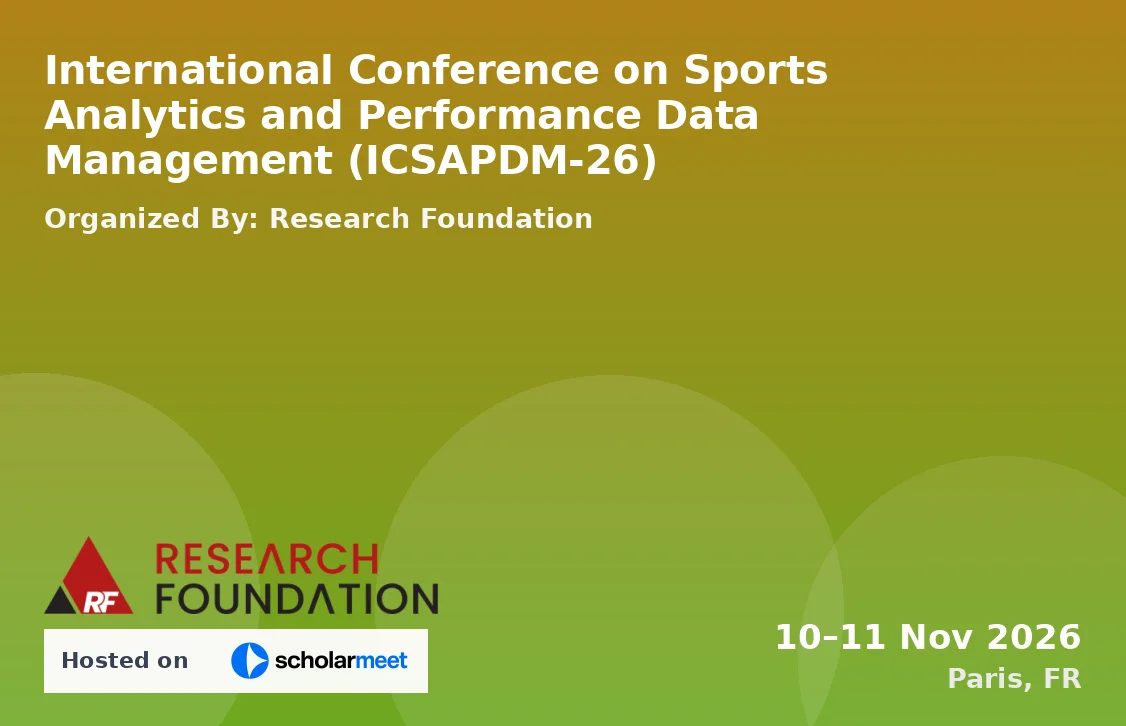 International Conference on Sports Analytics and Performance Data Management (ICSAPDM-26)

Organized By: Research Foundation

RF RESEARCH FOUNDATION

Hosted on scholarmeet

10–11 Nov 2026

Paris, FR